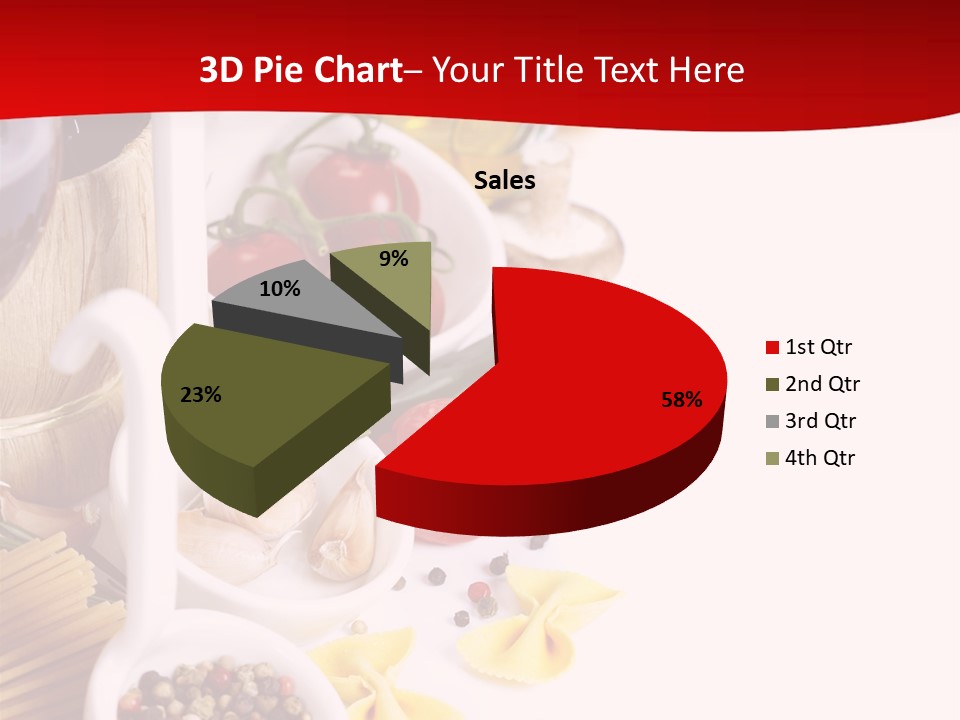 3D Pie Chart– Your Title Text Here

Sales

9%

10%

23%

58%

1st Qtr
2nd Qtr
3rd Qtr
4th Qtr